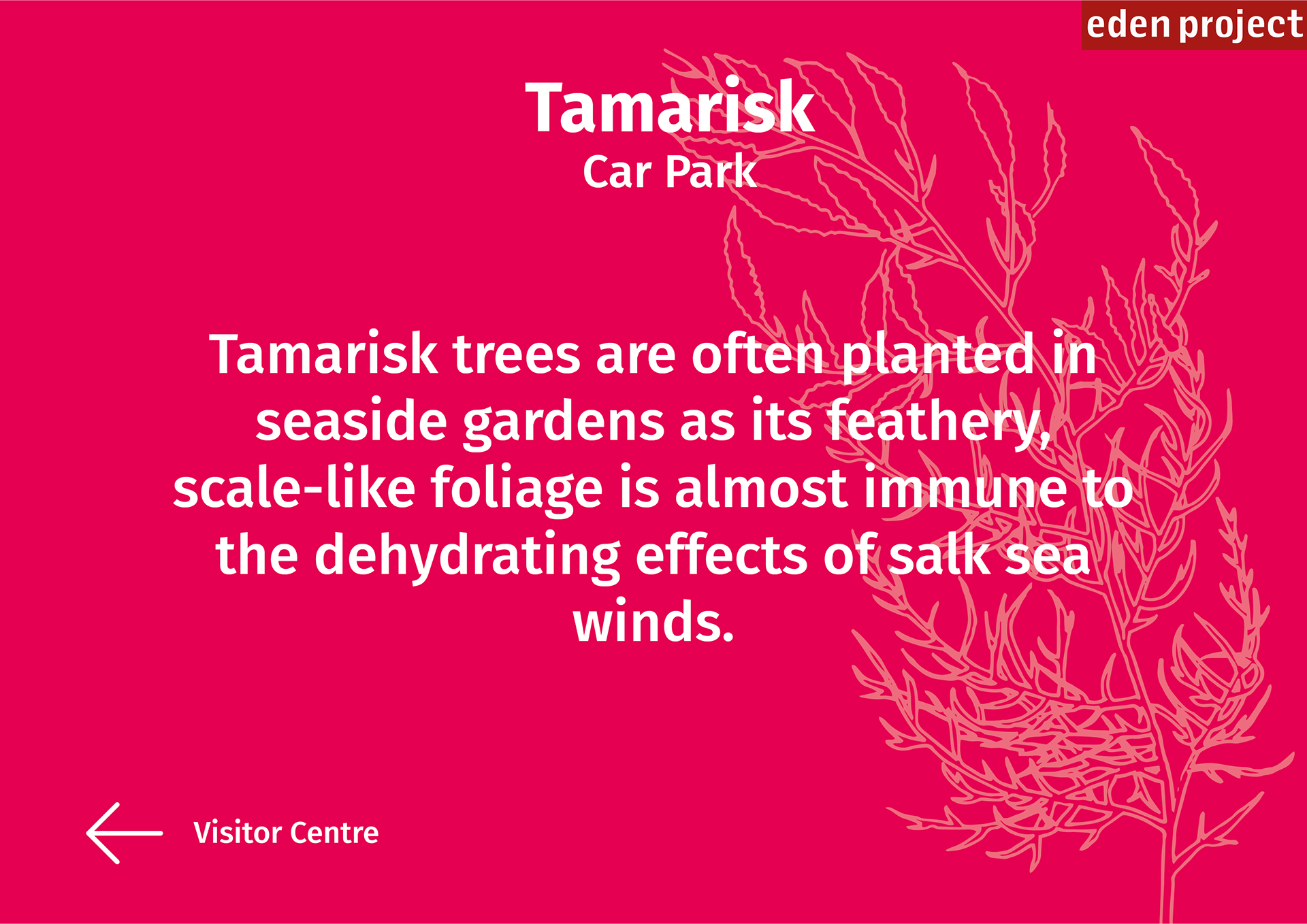 eden project

Tamarisk
Car Park

Tamarisk trees are often planted in seaside gardens as its feathery, scale-like foliage is almost immune to the dehydrating effects of salk sea winds.

Visitor Centre